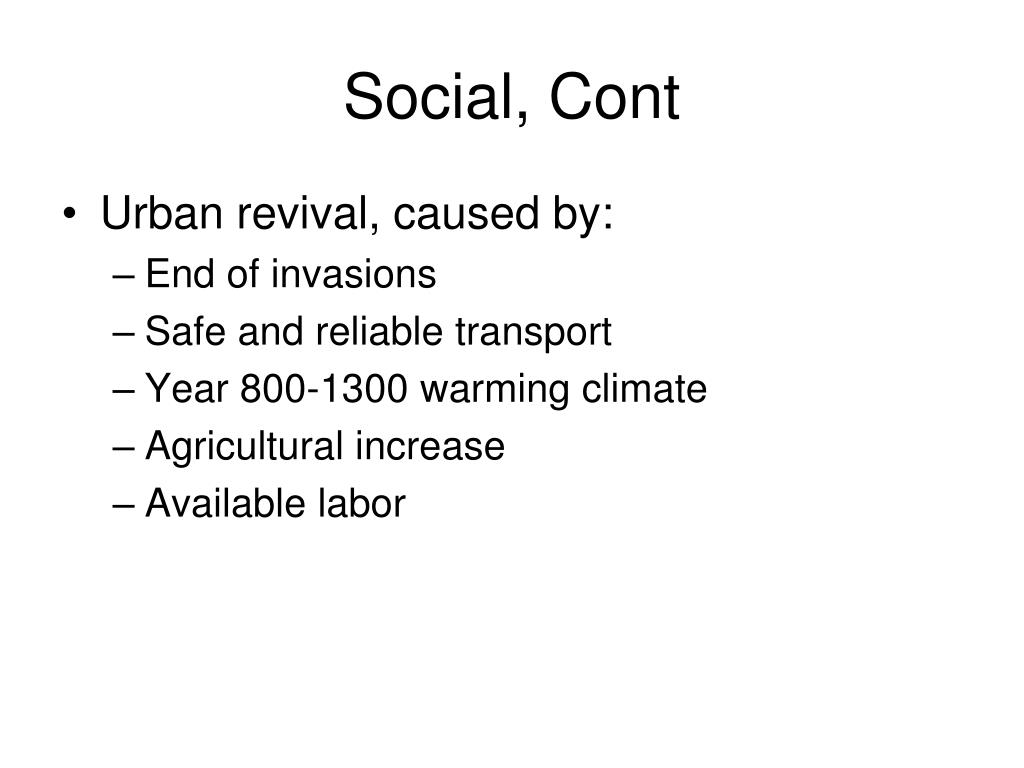 Social, Cont

• Urban revival, caused by:
  – End of invasions
  – Safe and reliable transport
  – Year 800-1300 warming climate
  – Agricultural increase
  – Available labor